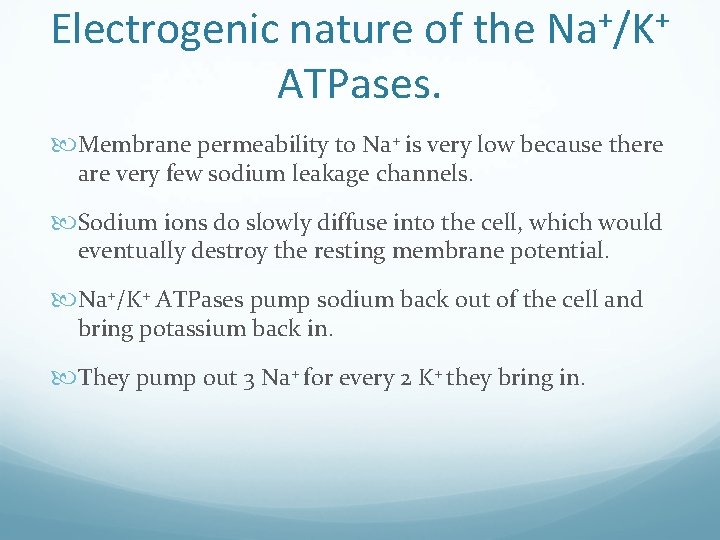 Electrogenic nature of the $Na^+/K^+$ ATPases.

Membrane permeability to $Na^+$ is very low because there are very few sodium leakage channels.

Sodium ions do slowly diffuse into the cell, which would eventually destroy the resting membrane potential.

$Na^+/K^+$ ATPases pump sodium back out of the cell and bring potassium back in.

They pump out 3 $Na^+$ for every 2 $K^+$ they bring in.